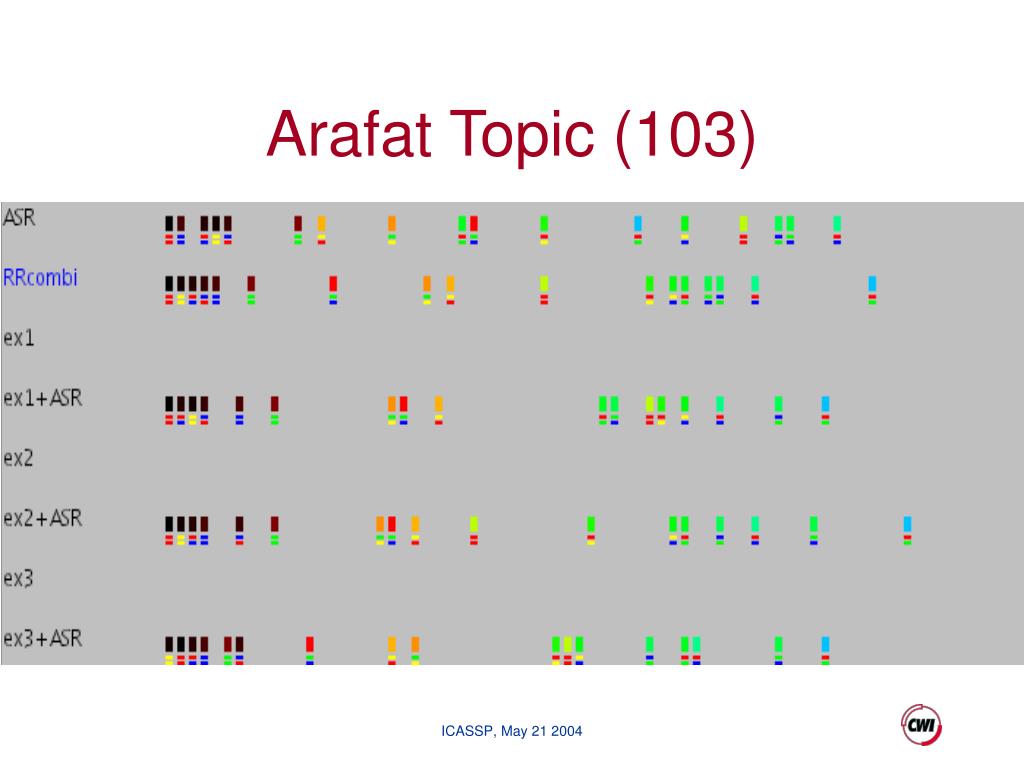 Arafat Topic (103)

ASR

RRcombi

ex1

ex1+ASR

ex2

ex2+ASR

ex3

ex3+ASR

ICASSP, May 21 2004

CWI